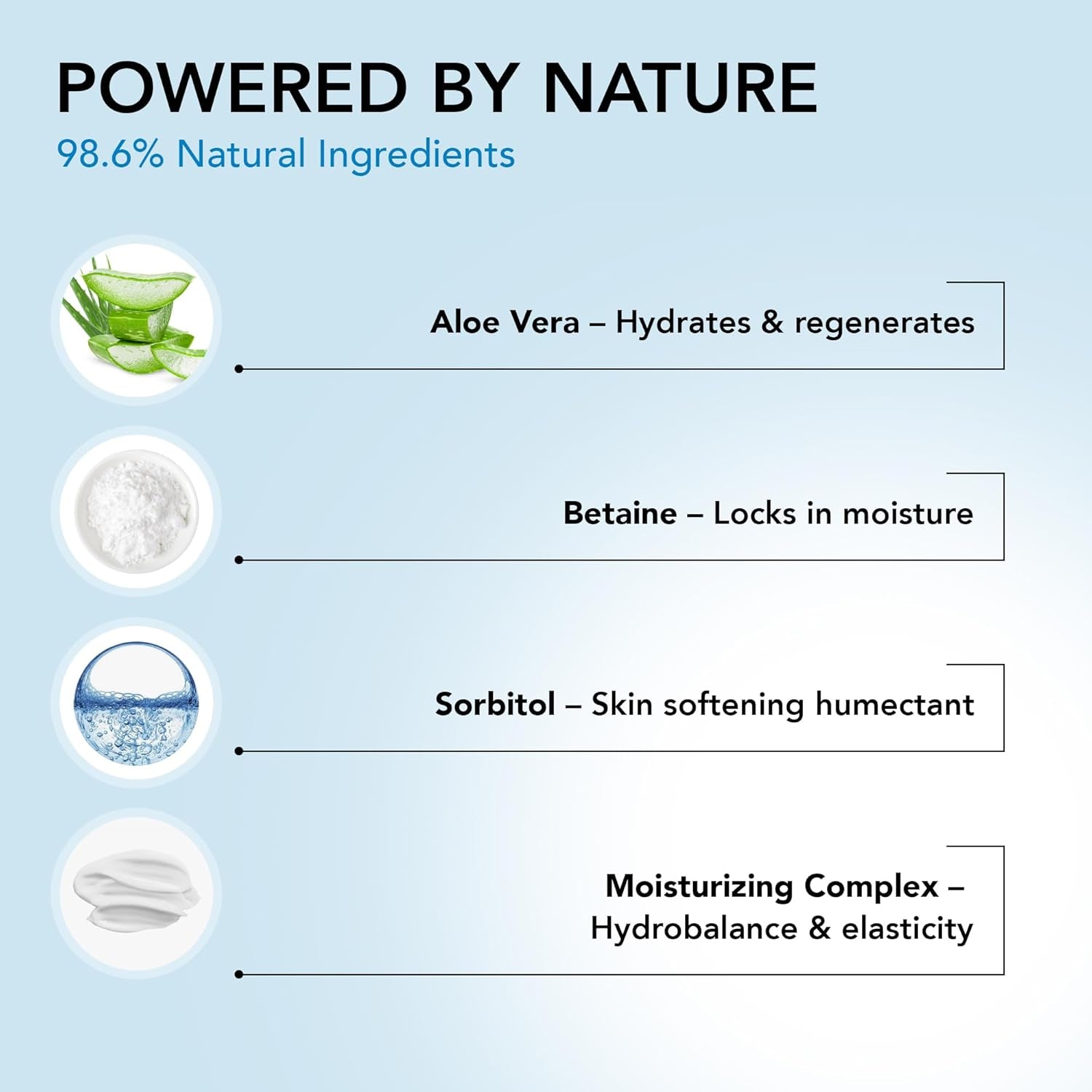 POWERED BY NATURE
98.6% Natural Ingredients

Aloe Vera – Hydrates & regenerates

Betaine – Locks in moisture

Sorbitol – Skin softening humectant

Moisturizing Complex – Hydrobalance & elasticity